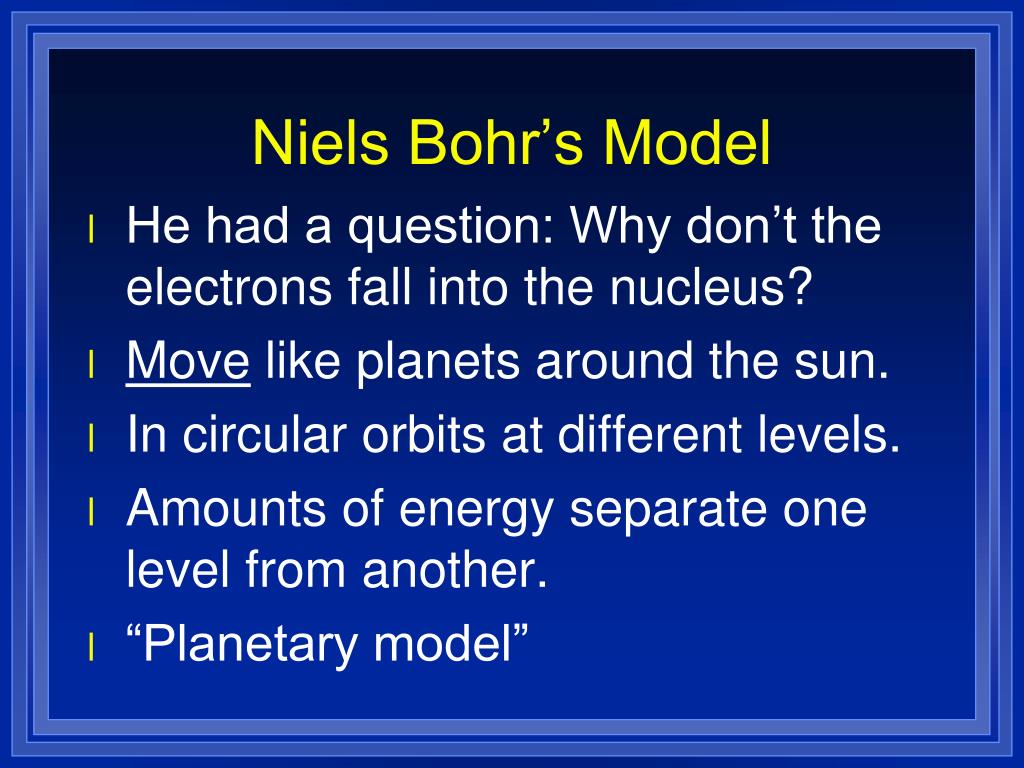 Niels Bohr’s Model

l He had a question: Why don’t the electrons fall into the nucleus?
l Move like planets around the sun.
l In circular orbits at different levels.
l Amounts of energy separate one level from another.
l “Planetary model”